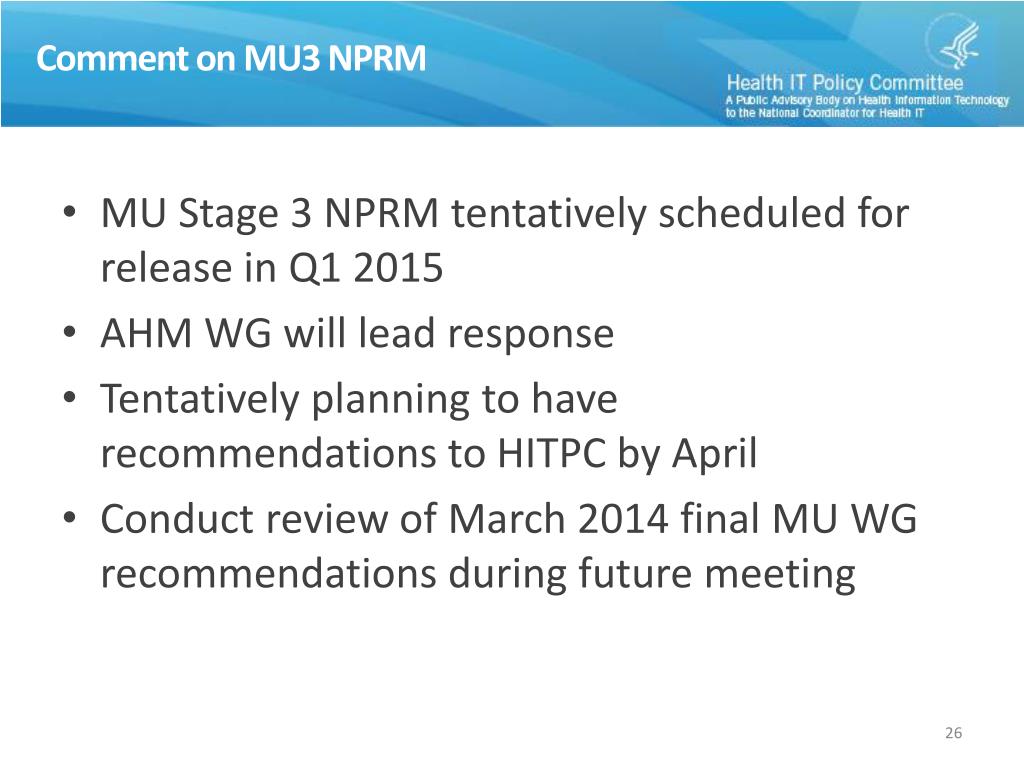 Comment on MU3 NPRM

Health IT Policy Committee
A Public Advisory Body on Health Information Technology to the National Coordinator for Health IT

• MU Stage 3 NPRM tentatively scheduled for release in Q1 2015
• AHM WG will lead response
• Tentatively planning to have recommendations to HITPC by April
• Conduct review of March 2014 final MU WG recommendations during future meeting

26